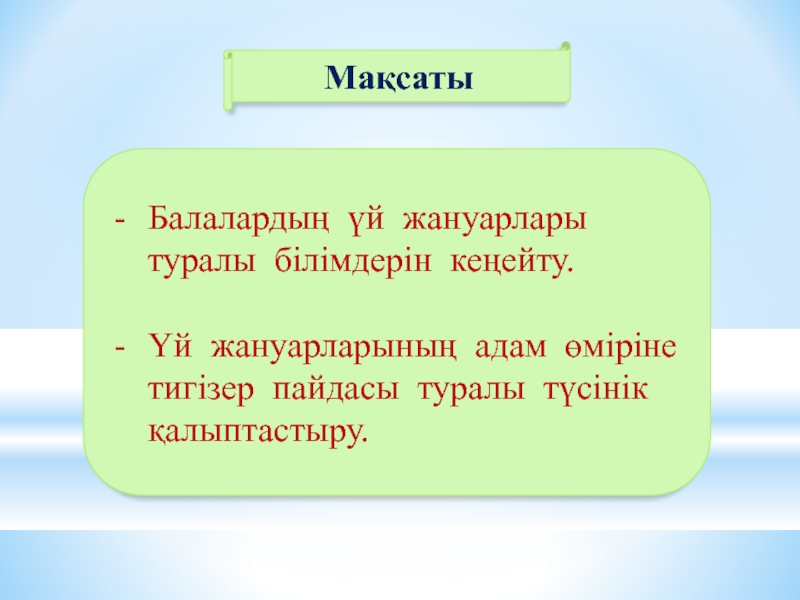 Мақсаты

- Балалардың үй жануарлары туралы білімдерін кеңейту.

- Үй жануарларының адам өміріне тигізер пайдасы туралы түсінік қалыптастыру.